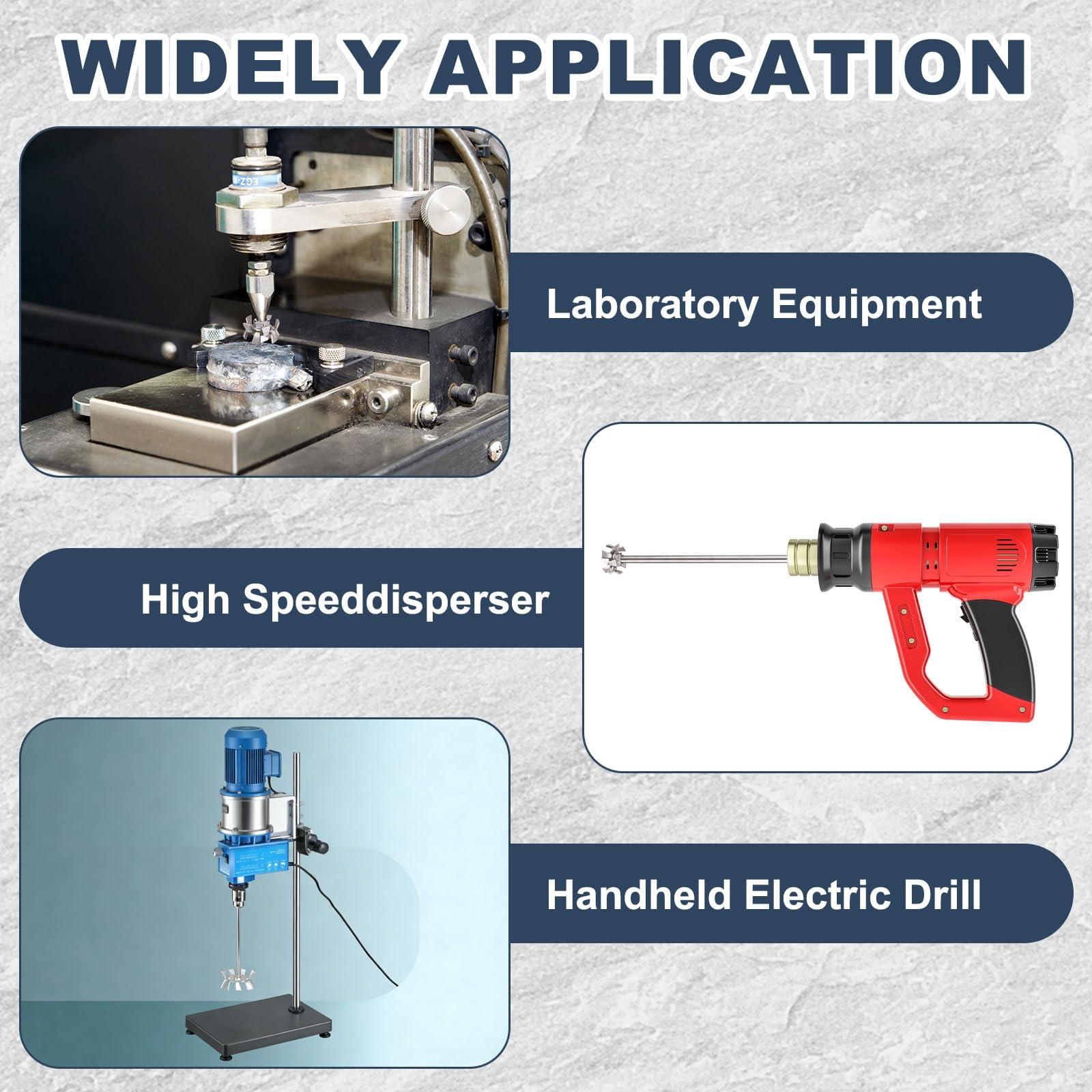 WIDELY APPLICATION

Laboratory Equipment

High Speeddisperser

Handheld Electric Drill